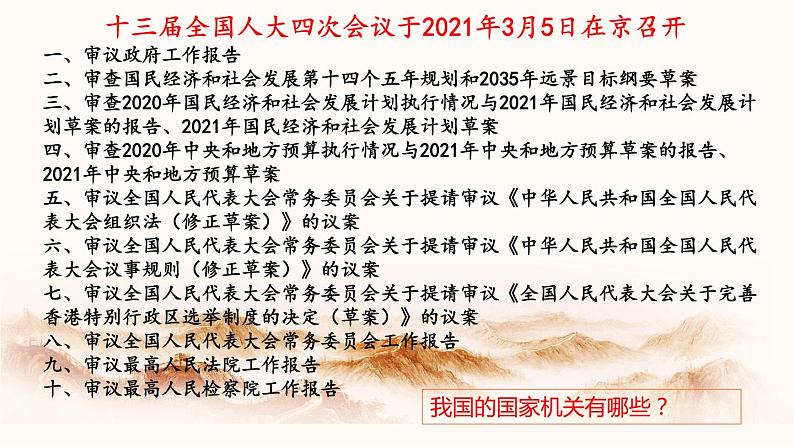 十三届全国人大四次会议于2021年3月5日在京召开

一、审议政府工作报告
二、审查国民经济和社会发展第十四个五年规划和2035年远景目标纲要草案
三、审查2020年国民经济和社会发展计划执行情况与2021年国民经济和社会发展计划草案的报告、2021年国民经济和社会发展计划草案
四、审查2020年中央和地方预算执行情况与2021年中央和地方预算草案的报告、2021年中央和地方预算草案
五、审议全国人民代表大会常务委员会关于提请审议《中华人民共和国全国人民代表大会组织法（修正草案）》的议案
六、审议全国人民代表大会常务委员会关于提请审议《中华人民共和国全国人民代表大会议事规则（修正草案）》的议案
七、审议全国人民代表大会常务委员会关于提请审议《全国人民代表大会关于完善香港特别行政区选举制度的决定（草案）》的议案
八、审议全国人民代表大会常务委员会工作报告
九、审议最高人民法院工作报告
十、审议最高人民检察院工作报告

我国的国家机关有哪些？